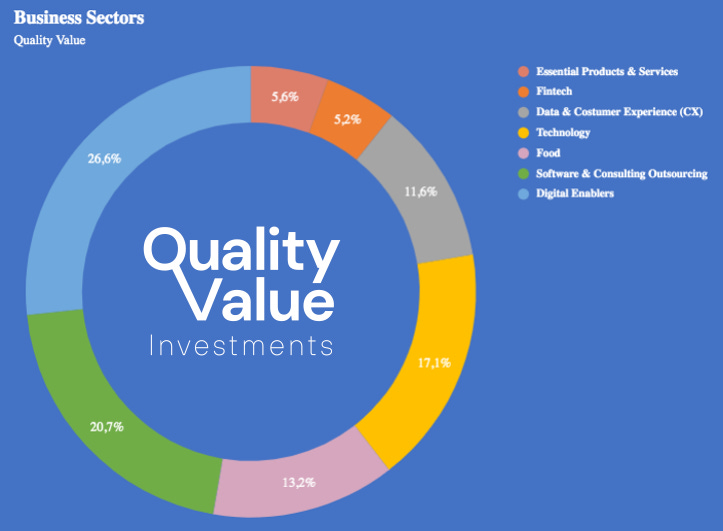 Business Sectors
Quality Value

Essential Products & Services
Fintech
Data & Costumer Experience (CX)
Technology
Food
Software & Consulting Outsourcing
Digital Enablers

5,6%
5,2%
11,6%
17,1%
13,2%
20,7%
26,6%

Quality Value Investments